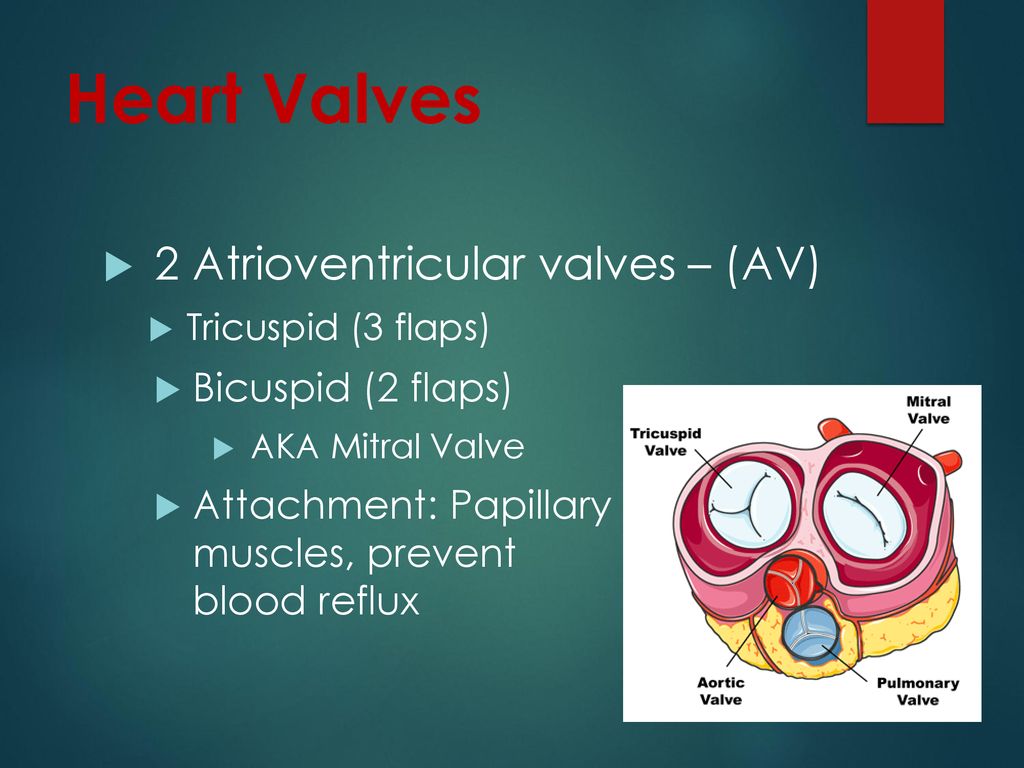 Heart Valves

2 Atrioventricular valves – (AV)

Tricuspid (3 flaps)

Bicuspid (2 flaps)

AKA Mitral Valve

Attachment: Papillary muscles, prevent blood reflux

Tricuspid Valve

Mitral Valve

Aortic Valve

Pulmonary Valve